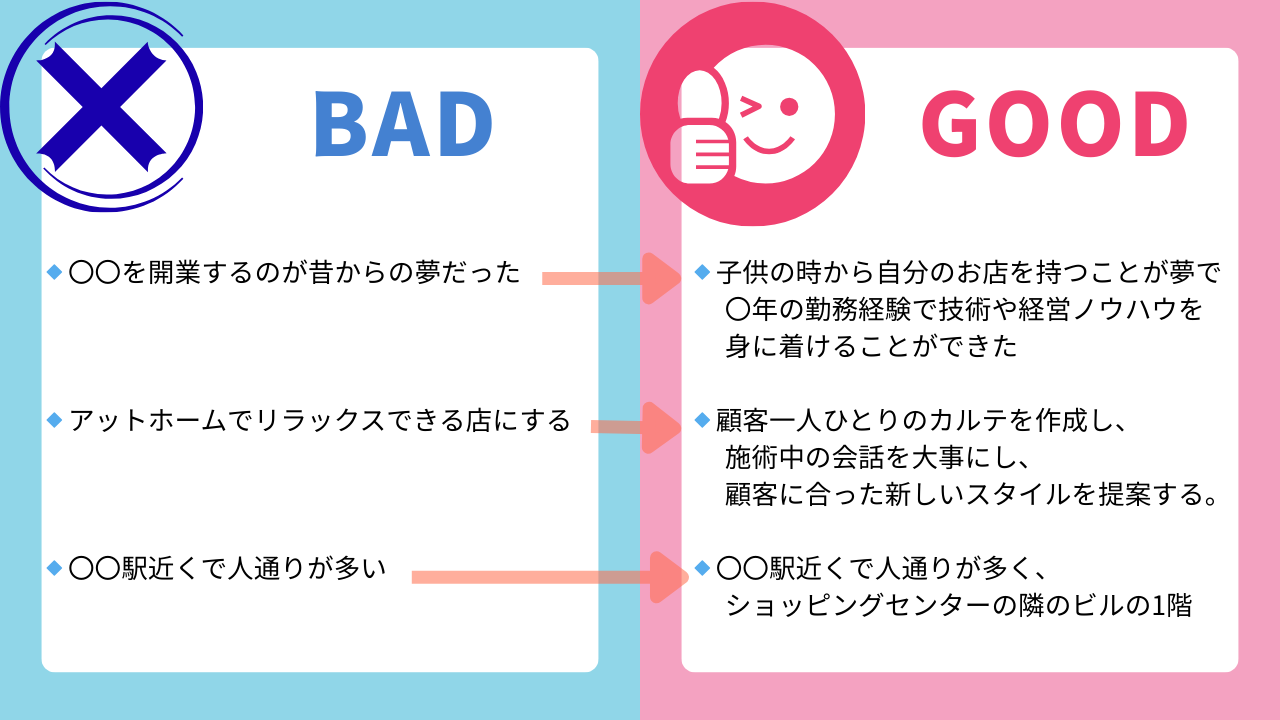 BAD

◆ 〇〇を開業するのが昔からの夢だった

◆ アットホームでリラックスできる店にする

◆ 〇〇駅近くで人通りが多い

GOOD

◆ 子供の時から自分のお店を持つことが夢で
〇年の勤務経験で技術や経営ノウハウを
身に着けることができた

◆ 顧客一人ひとりのカルテを作成し、
施術中の会話を大事にし、
顧客に合った新しいスタイルを提案する。

◆ 〇〇駅近くで人通りが多く、
ショッピングセンターの隣のビルの1階